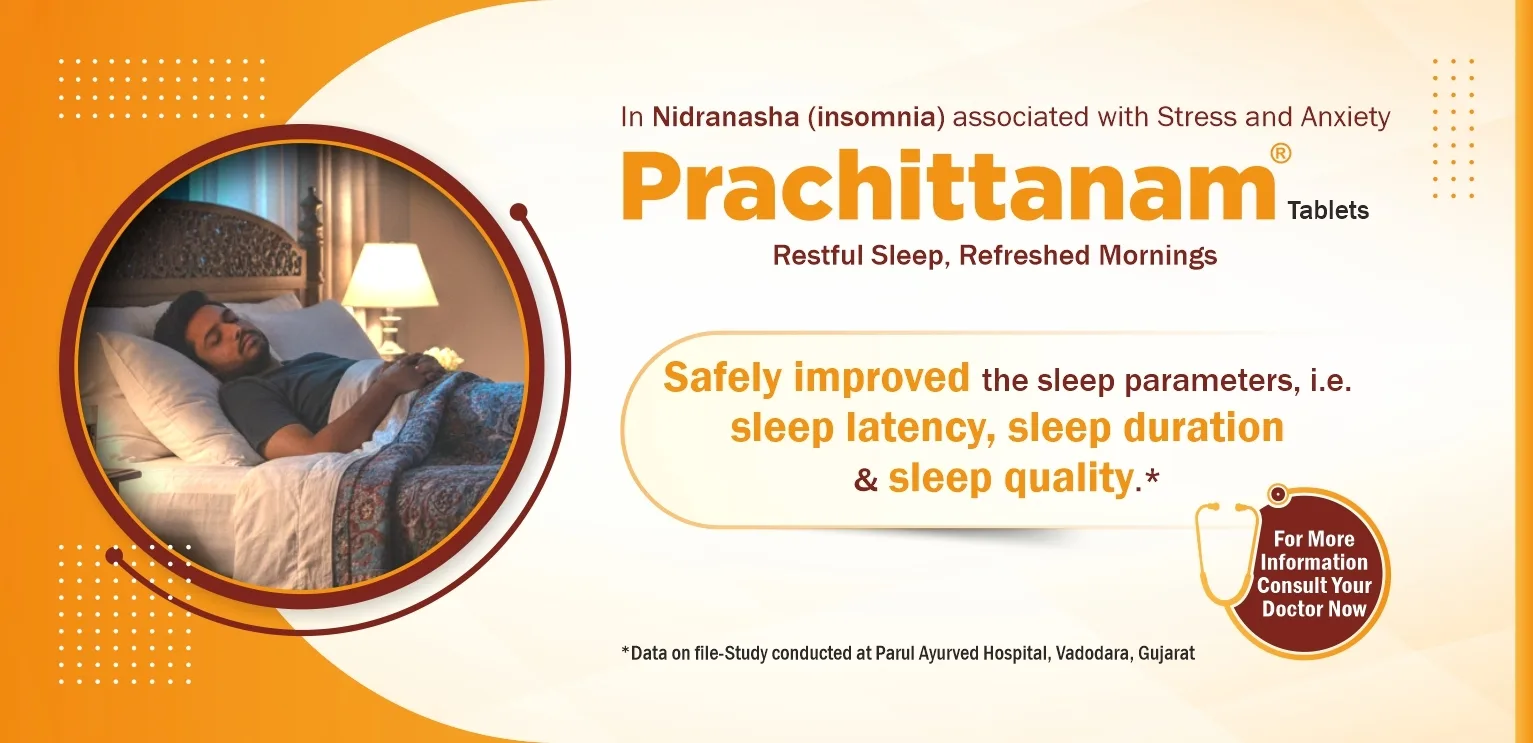 In Nidranasha (insomnia) associated with Stress and Anxiety

Prachittanam® Tablets

Restful Sleep, Refreshed Mornings

Safely improved the sleep parameters, i.e. sleep latency, sleep duration & sleep quality.*

For More Information Consult Your Doctor Now

*Data on file-Study conducted at Parul Ayurved Hospital, Vadodara, Gujarat